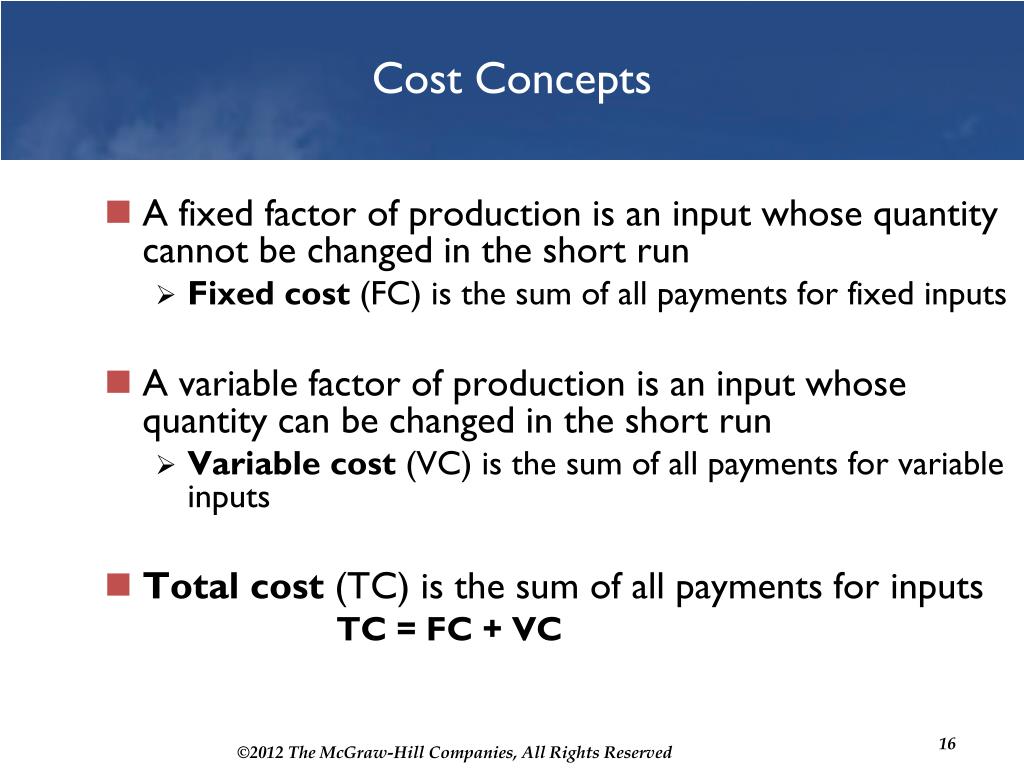 Cost Concepts

A fixed factor of production is an input whose quantity cannot be changed in the short run

Fixed cost (FC) is the sum of all payments for fixed inputs

A variable factor of production is an input whose quantity can be changed in the short run

Variable cost (VC) is the sum of all payments for variable inputs

Total cost (TC) is the sum of all payments for inputs

TC = FC + VC

©2012 The McGraw-Hill Companies, All Rights Reserved

16